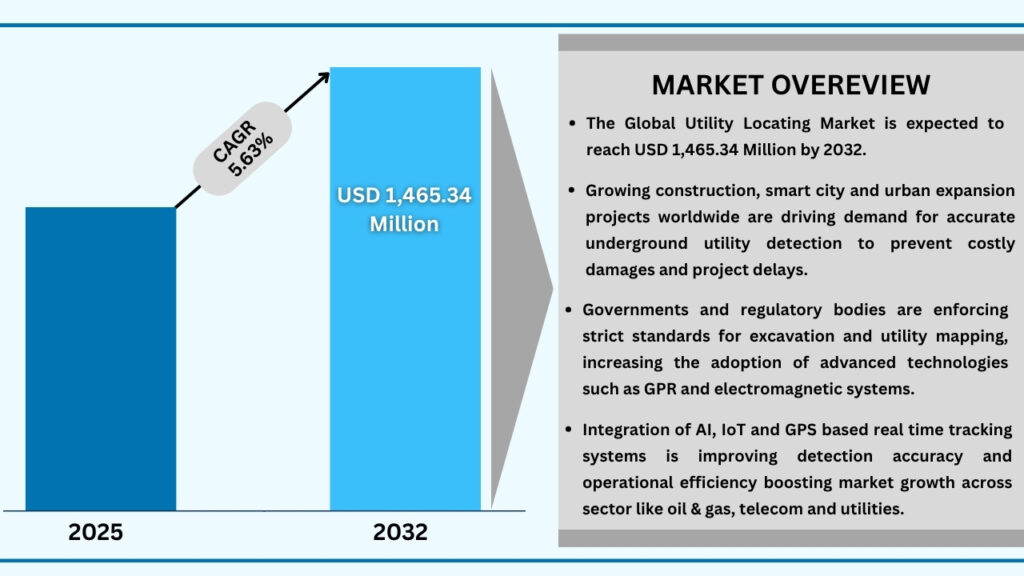 CAGR 5.63%

USD 1,465.34 Million

2025

2032

MARKET OVEREVIEW

• The Global Utility Locating Market is expected to reach USD 1,465.34 Million by 2032.

• Growing construction, smart city and urban expansion projects worldwide are driving demand for accurate underground utility detection to prevent costly damages and project delays.

• Governments and regulatory bodies are enforcing strict standards for excavation and utility mapping, increasing the adoption of advanced technologies such as GPR and electromagnetic systems.

• Integration of AI, IoT and GPS based real time tracking systems is improving detection accuracy and operational efficiency boosting market growth across sector like oil & gas, telecom and utilities.